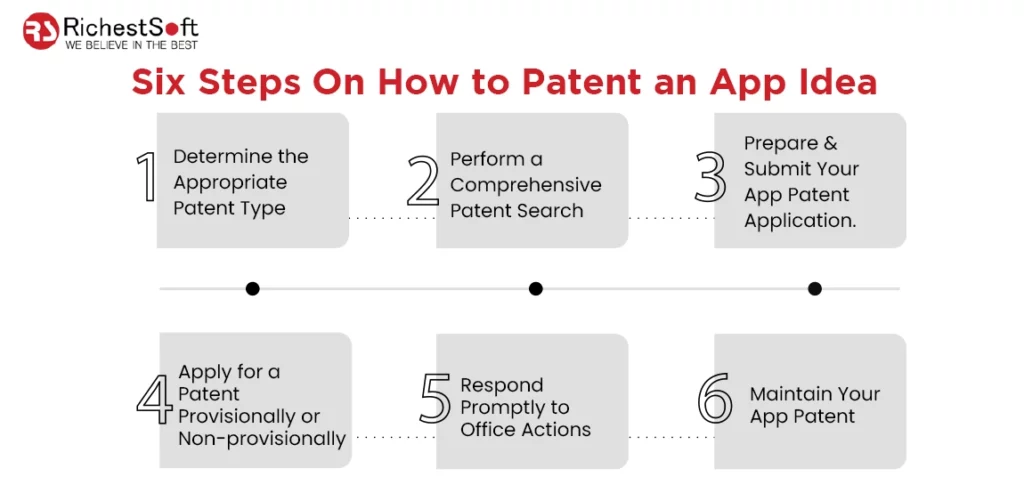 RS RichestSoft
WE BELIEVE IN THE BEST

Six Steps On How to Patent an App Idea

1 Determine the Appropriate Patent Type

2 Perform a Comprehensive Patent Search

3 Prepare & Submit Your App Patent Application.

4 Apply for a Patent Provisionally or Non-provisionally

5 Respond Promptly to Office Actions

6 Maintain Your App Patent